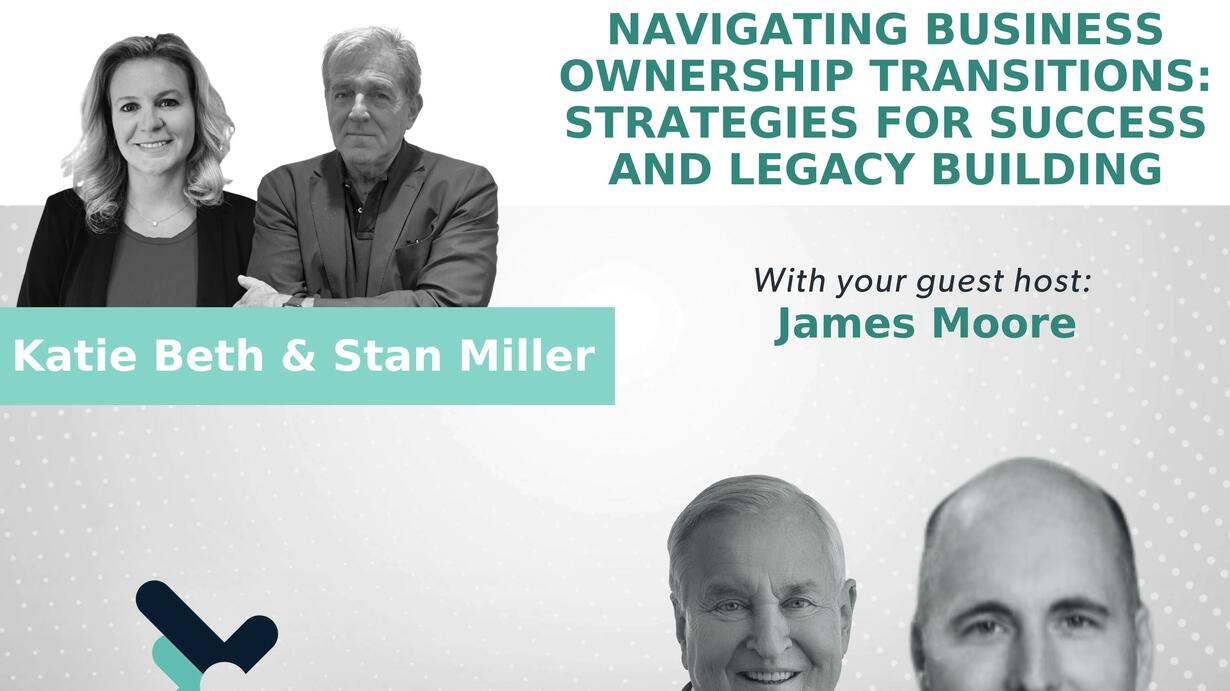 NAVIGATING BUSINESS OWNERSHIP TRANSITIONS: STRATEGIES FOR SUCCESS AND LEGACY BUILDING

With your guest host:
James Moore

Katie Beth & Stan Miller